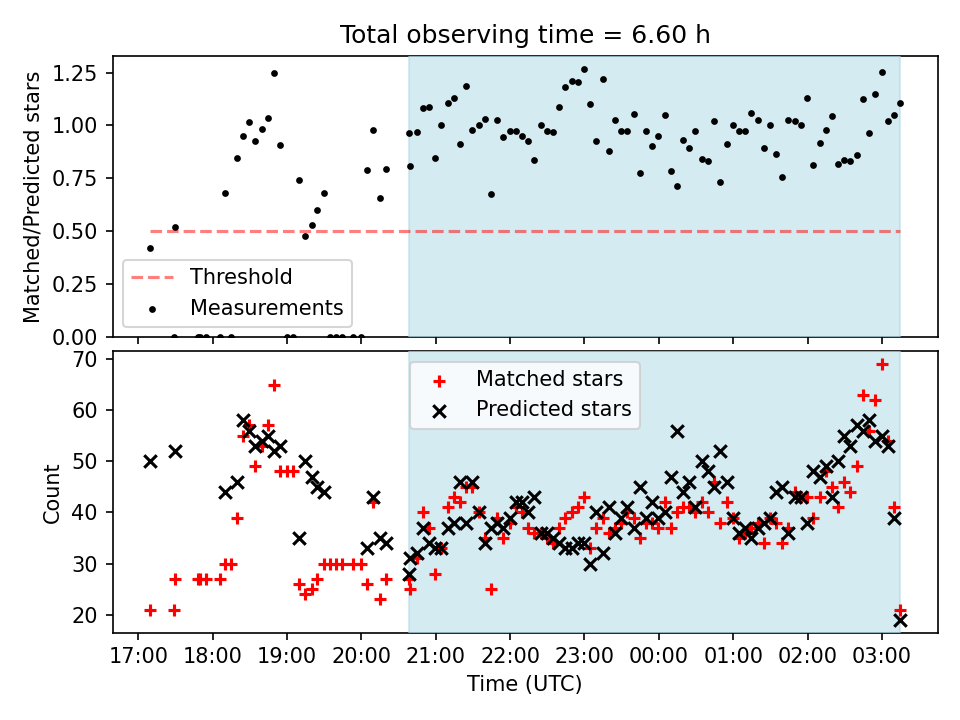 Total observing time = 6.60 h

Matched/Predicted stars

1.25
1.00
0.75
0.50
0.25
0.00

Threshold
Measurements

Count

70
60
50
40
30
20

Matched stars
Predicted stars

17:00 18:00 19:00 20:00 21:00 22:00 23:00 00:00 01:00 02:00 03:00

Time (UTC)